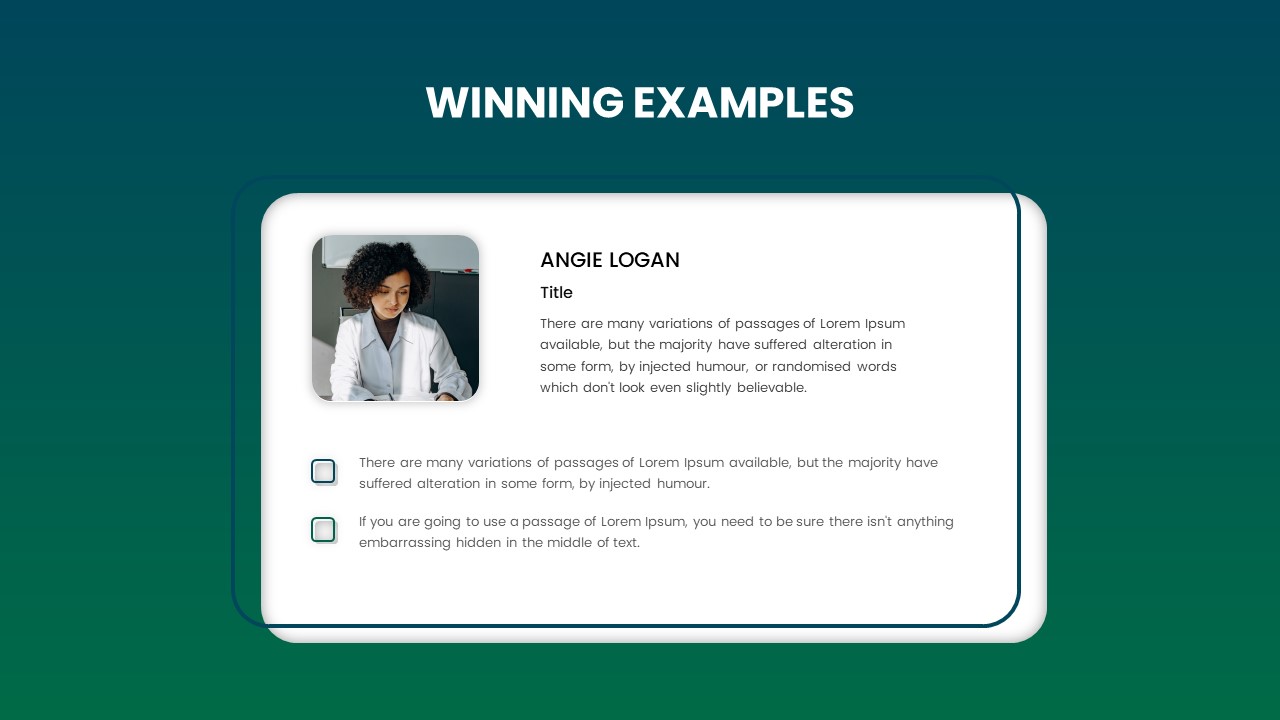 WINNING EXAMPLES

ANGIE LOGAN

Title

There are many variations of passages of Lorem Ipsum available, but the majority have suffered alteration in some form, by injected humour, or randomised words which don't look even slightly believable.

There are many variations of passages of Lorem Ipsum available, but the majority have suffered alteration in some form, by injected humour.

If you are going to use a passage of Lorem Ipsum, you need to be sure there isn't anything embarrassing hidden in the middle of text.